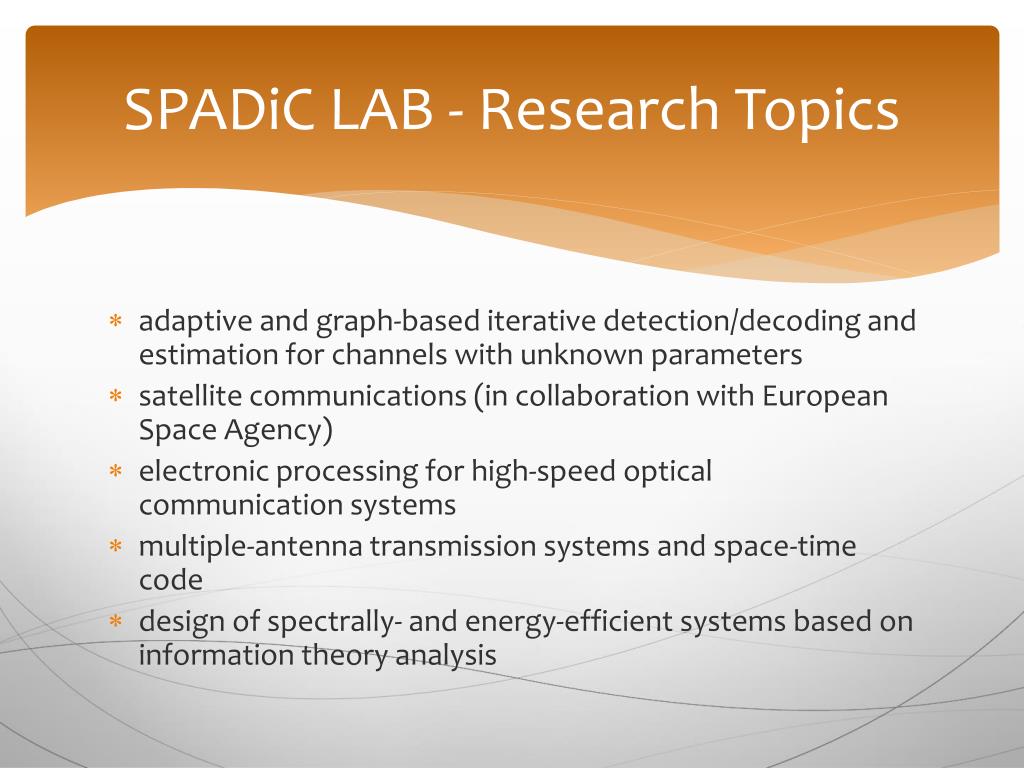 SPADiC LAB - Research Topics

* adaptive and graph-based iterative detection/decoding and estimation for channels with unknown parameters
* satellite communications (in collaboration with European Space Agency)
* electronic processing for high-speed optical communication systems
* multiple-antenna transmission systems and space-time code
* design of spectrally- and energy-efficient systems based on information theory analysis